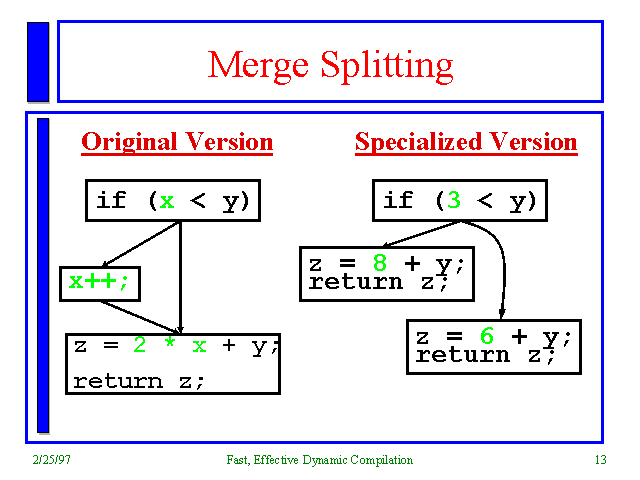 Merge Splitting

Original Version

if (x < y)

x++;

z = 2 * x + y;
return z;

Specialized Version

if (3 < y)

z = 8 + y;
return z;

z = 6 + y;
return z;

2/25/97

Fast, Effective Dynamic Compilation

13